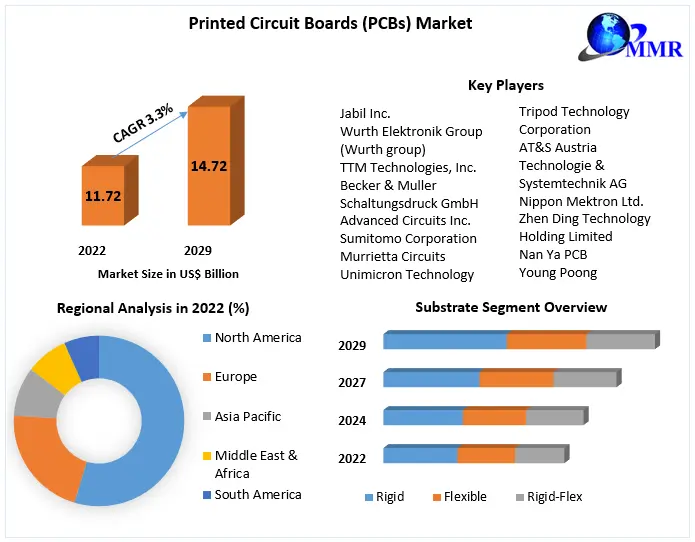 Printed Circuit Boards (PCBs) Market

MMR

CAGR 3.3%

11.72

14.72

2022

2029

Market Size in US$ Billion

Key Players

Jabil Inc.
Wurth Elektronik Group (Wurth group)
TTM Technologies, Inc.
Becker & Muller Schaltungsdruck GmbH
Advanced Circuits Inc.
Sumitomo Corporation
Murrietta Circuits
Unimicron Technology

Tripod Technology Corporation
AT&S Austria Technologie & Systemtechnik AG
Nippon Mektron Ltd.
Zhen Ding Technology Holding Limited
Nan Ya PCB
Young Poong

Regional Analysis in 2022 (%)

North America
Europe
Asia Pacific
Middle East & Africa
South America

Substrate Segment Overview

2029
2027
2024
2022

Rigid
Flexible
Rigid-Flex